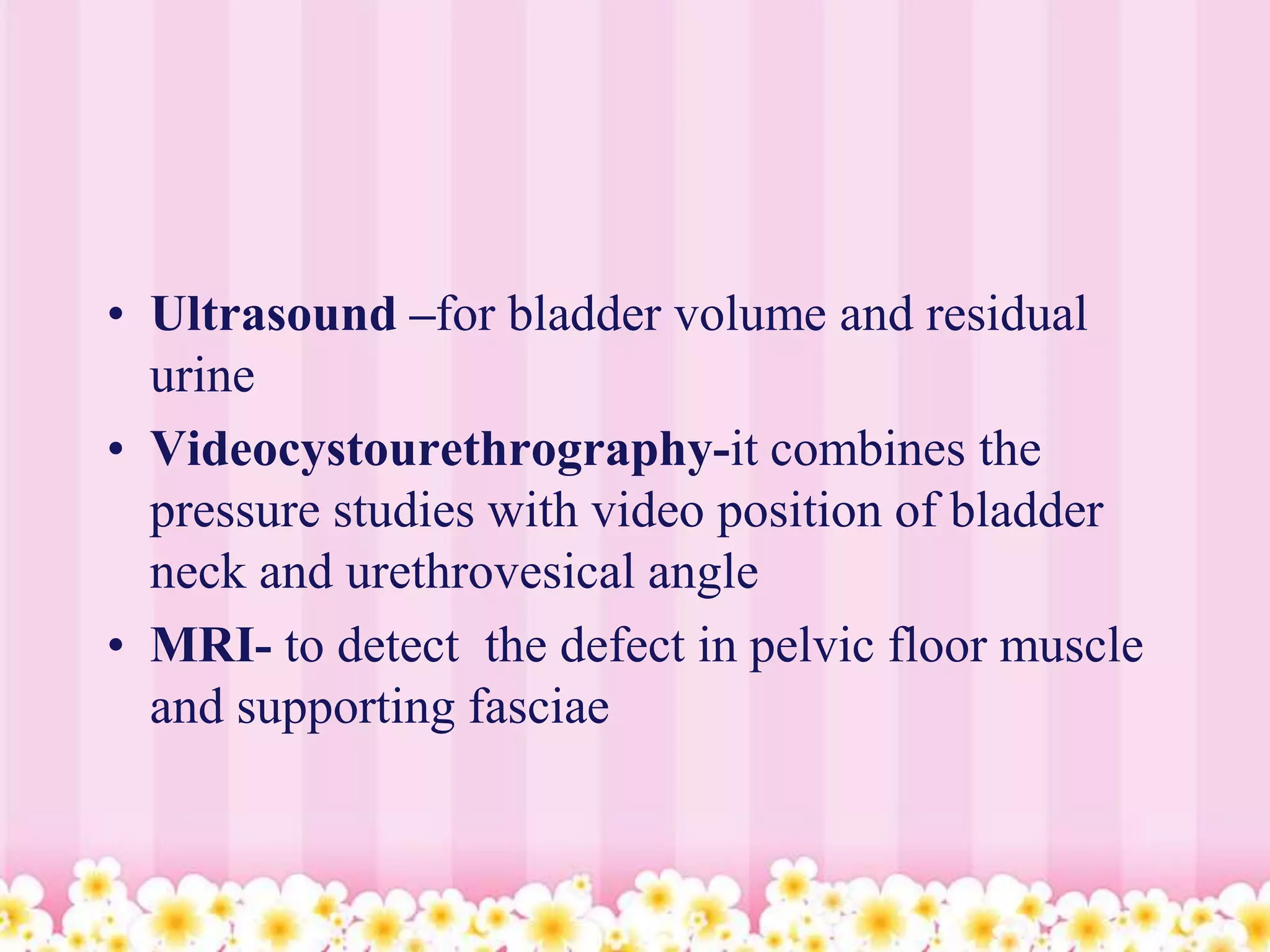 • Ultrasound –for bladder volume and residual urine

• Videocystourethrography-it combines the pressure studies with video position of bladder neck and urethrovesical angle

• MRI- to detect  the defect in pelvic floor muscle and supporting fasciae